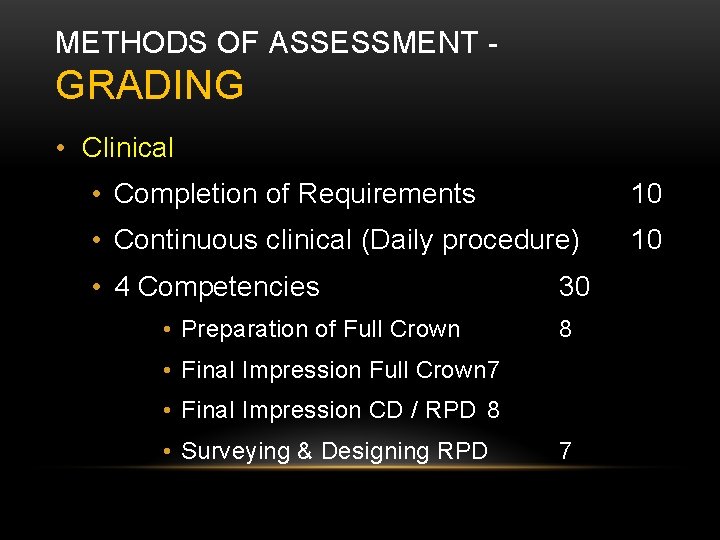 METHODS OF ASSESSMENT - GRADING

• Clinical

• Completion of Requirements 10

• Continuous clinical (Daily procedure) 10

• 4 Competencies 30

• Preparation of Full Crown 8

• Final Impression Full Crown7

• Final Impression CD / RPD 8

• Surveying & Designing RPD 7